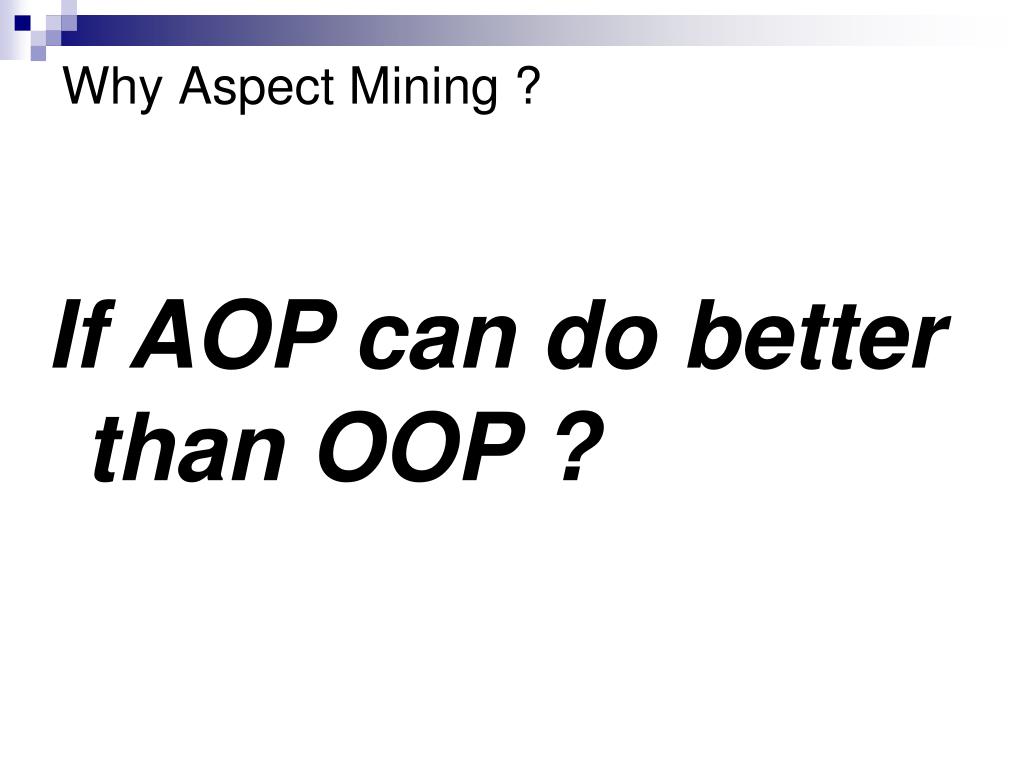 Why Aspect Mining ?

If AOP can do better than OOP ?